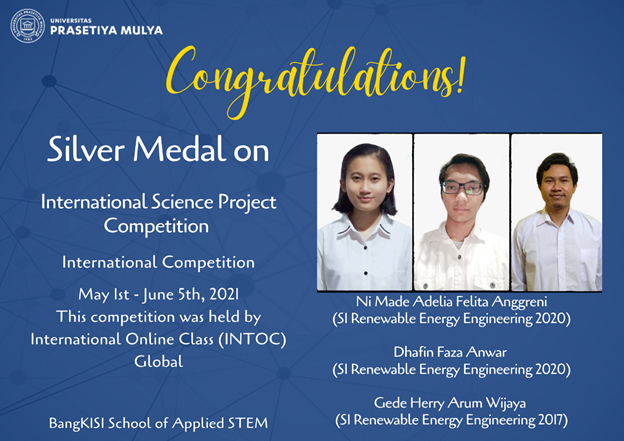 UNIVERSITAS
PRASETIYA MULYA

Congratulations!

Silver Medal on

International Science Project Competition

International Competition

May 1st - June 5th, 2021
This competition was held by International Online Class (INTOC) Global

BangKISI School of Applied STEM

Ni Made Adelia Felita Anggreni
(S1 Renewable Energy Engineering 2020)

Dhafin Faza Anwar
(S1 Renewable Energy Engineering 2020)

Gede Herry Arum Wijaya
(S1 Renewable Energy Engineering 2017)